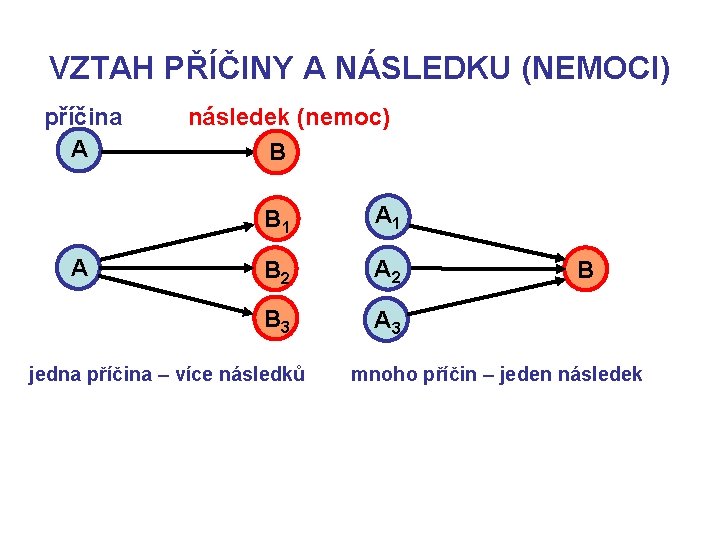 VZTAH PŘÍČINY A NÁSLEDKU (NEMOCI)

příčina

následek (nemoc)

A

B

A

$B_1$

$B_2$

$B_3$

$A_1$

$A_2$

$A_3$

B

jedna příčina – více následků

mnoho příčin – jeden následek